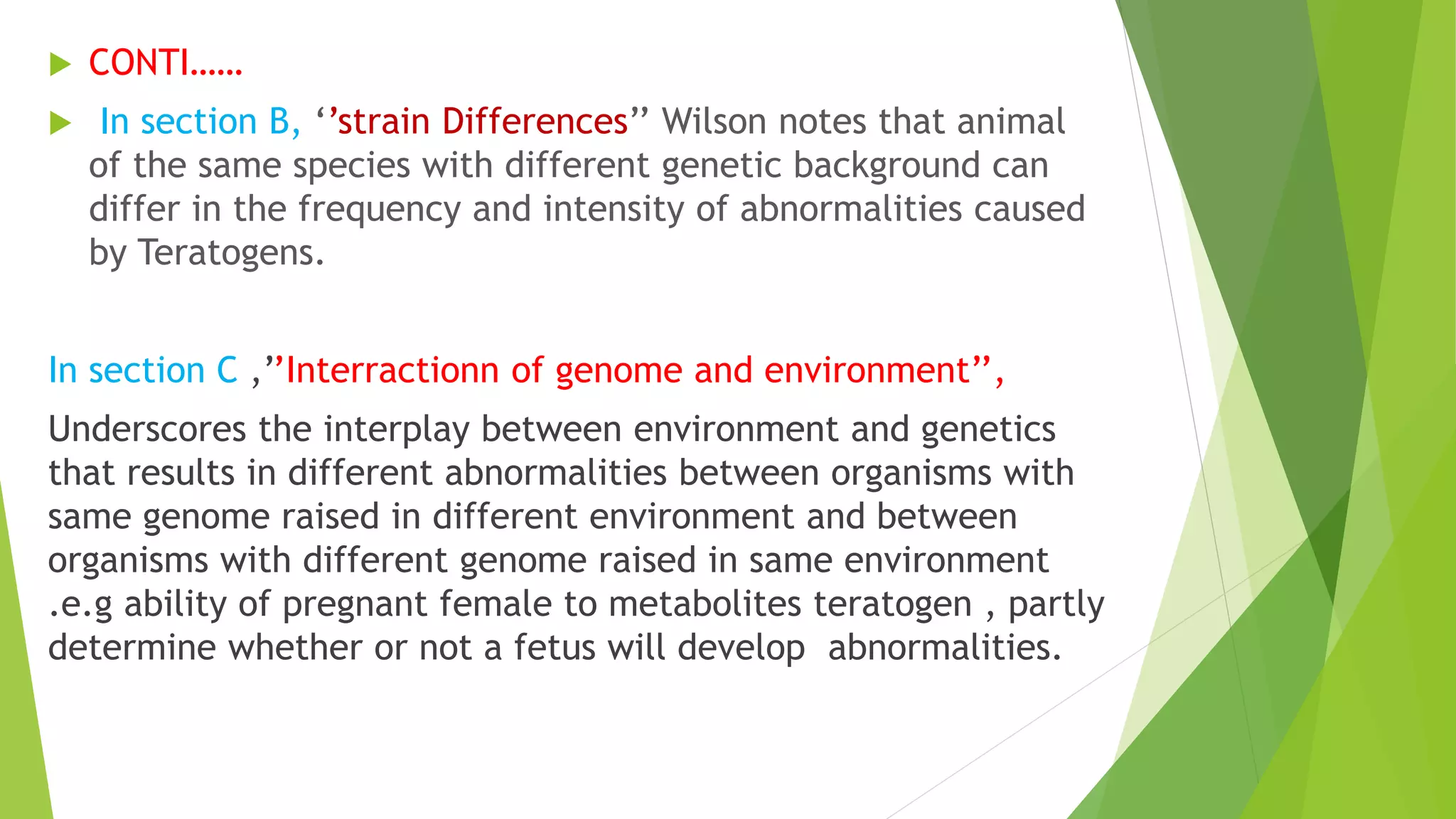 CONTI……

In section B, ‘’strain Differences’’ Wilson notes that animal of the same species with different genetic background can differ in the frequency and intensity of abnormalities caused by Teratogens.

In section C ,’’Interractionn of genome and environment’’,

Underscores the interplay between environment and genetics that results in different abnormalities between organisms with same genome raised in different environment and between organisms with different genome raised in same environment .e.g ability of pregnant female to metabolites teratogen , partly determine whether or not a fetus will develop abnormalities.